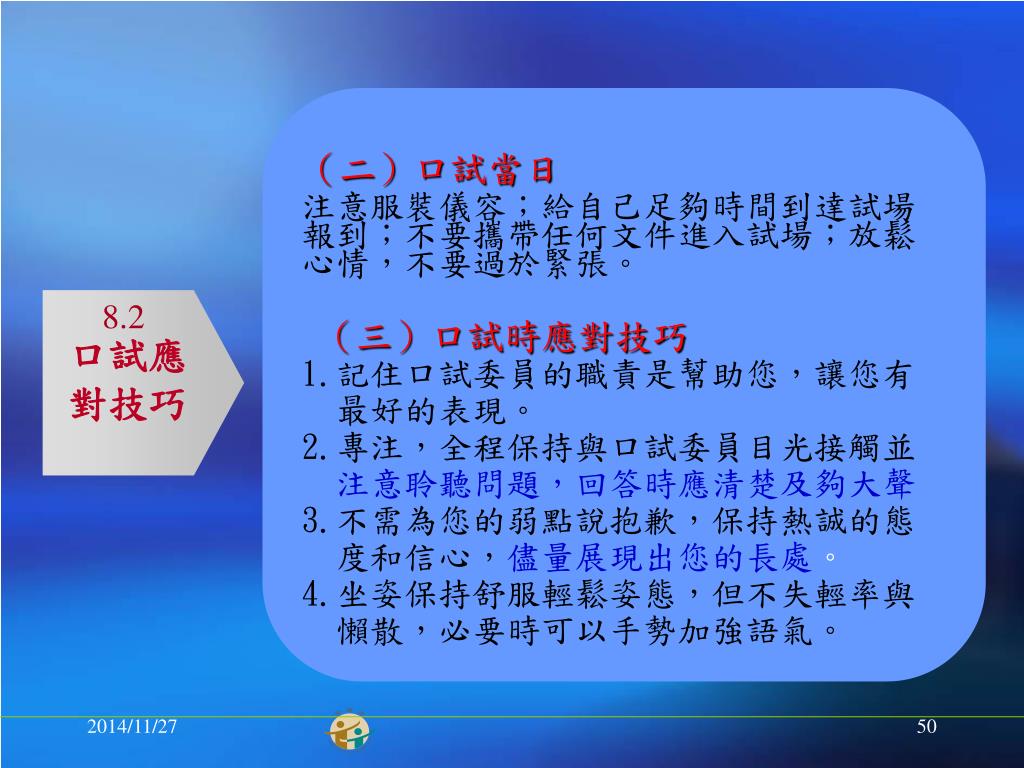 8.2
口試應對技巧

（二）口試當日
注意服裝儀容；給自己足夠時間到達試場報到；不要攜帶任何文件進入試場；放鬆心情，不要過於緊張。

（三）口試時應對技巧
1. 記住口試委員的職責是幫助您，讓您有最好的表現。
2. 專注，全程保持與口試委員目光接觸並注意聆聽問題，回答時應清楚及夠大聲
3. 不需為您的弱點說抱歉，保持熱誠的態度和信心，儘量展現出您的長處。
4. 坐姿保持舒服輕鬆姿態，但不失輕率與懶散，必要時可以手勢加強語氣。

2014/11/27
50